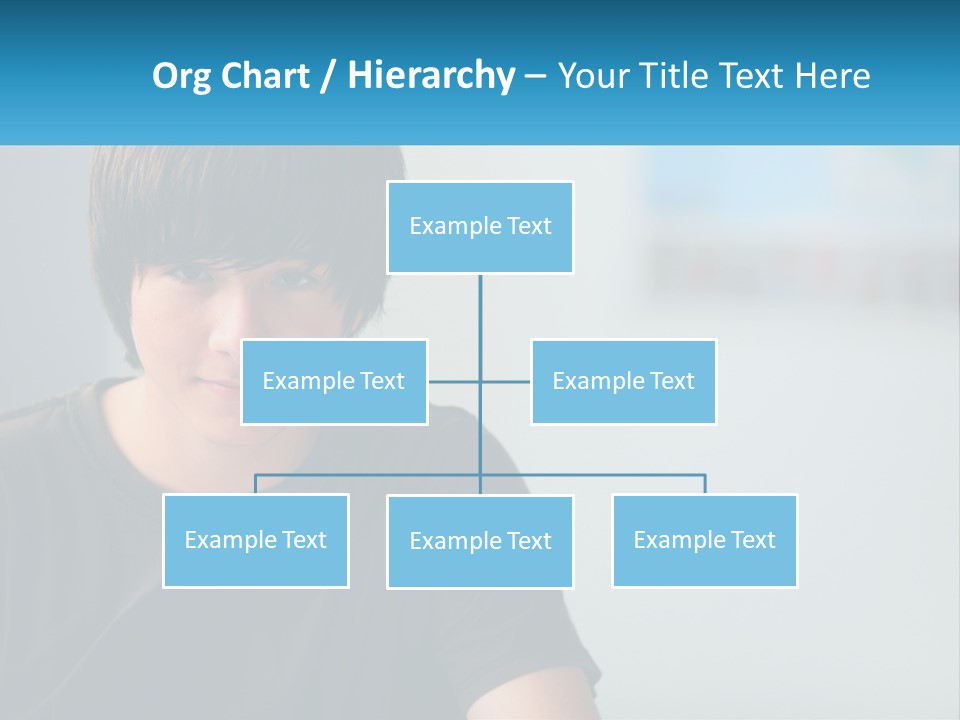 Org Chart / Hierarchy – Your Title Text Here

Example Text

Example Text

Example Text

Example Text

Example Text

Example Text